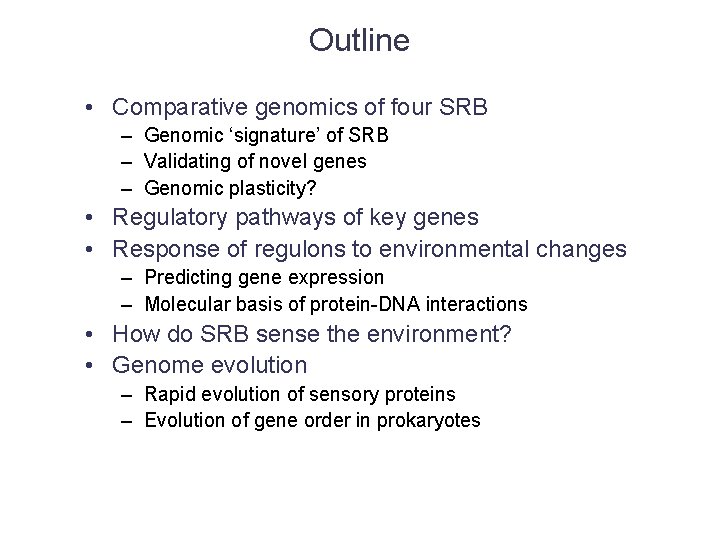 Outline

• Comparative genomics of four SRB
– Genomic ‘signature’ of SRB
– Validating of novel genes
– Genomic plasticity?
• Regulatory pathways of key genes
• Response of regulons to environmental changes
– Predicting gene expression
– Molecular basis of protein-DNA interactions
• How do SRB sense the environment?
• Genome evolution
– Rapid evolution of sensory proteins
– Evolution of gene order in prokaryotes